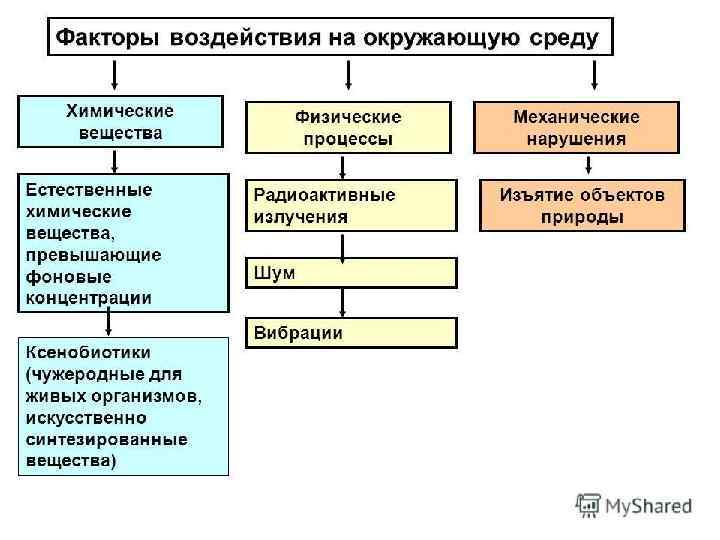 Факторы воздействия на окружающую среду

Химические вещества

Естественные химические вещества, превышающие фоновые концентрации

Ксенобиотики (чужеродные для живых организмов, искусственно синтезированные вещества)

Физические процессы

Радиоактивные излучения

Шум

Вибрации

Механические нарушения

Изъятие объектов природы

MyShared